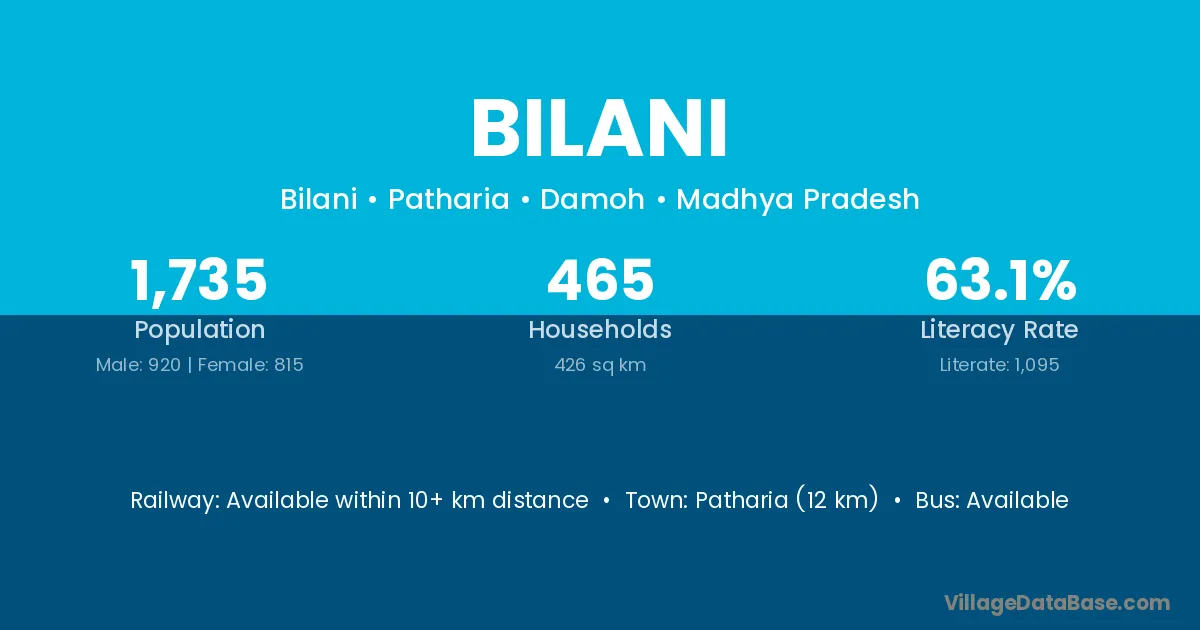 BILANI

Bilani • Patharia • Damoh • Madhya Pradesh

1,735
Population
Male: 920 | Female: 815

465
Households
426 sq km

63.1%
Literacy Rate
Literate: 1,095

Railway: Available within 10+ km distance • Town: Patharia (12 km) • Bus: Available

VillageDataBase.com